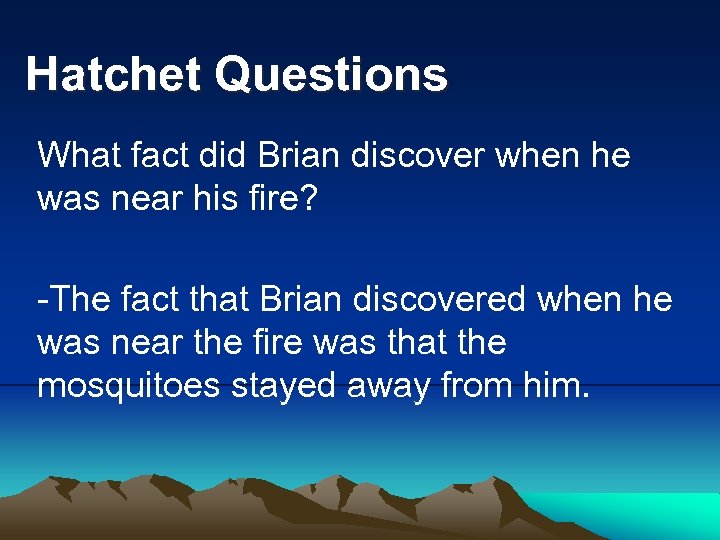 Hatchet Questions

What fact did Brian discover when he was near his fire?

-The fact that Brian discovered when he was near the fire was that the mosquitoes stayed away from him.